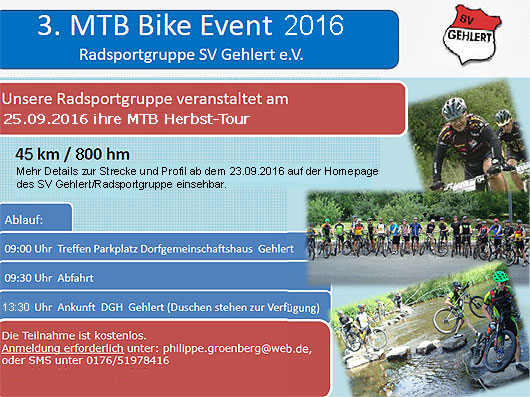 3. MTB Bike Event 2016
Radsportgruppe SV Gehlert e.V.

SV
GEHLERT

Unsere Radsportgruppe veranstaltet am
25.09.2016 ihre MTB Herbst-Tour

45 km / 800 hm
Mehr Details zur Strecke und Profil ab dem 23.09.2016 auf der Homepage des SV Gehlert/Radsportgruppe einsehbar.

Ablauf:

09:00 Uhr Treffen Parkplatz Dorfgemeinschaftshaus Gehlert

09:30 Uhr Abfahrt

13:30 Uhr Ankunft DGH Gehlert (Duschen stehen zur Verfügung)

Die Teilnahme ist kostenlos.
Anmeldung erforderlich unter: philippe.groenberg@web.de, oder SMS unter 0176/51978416